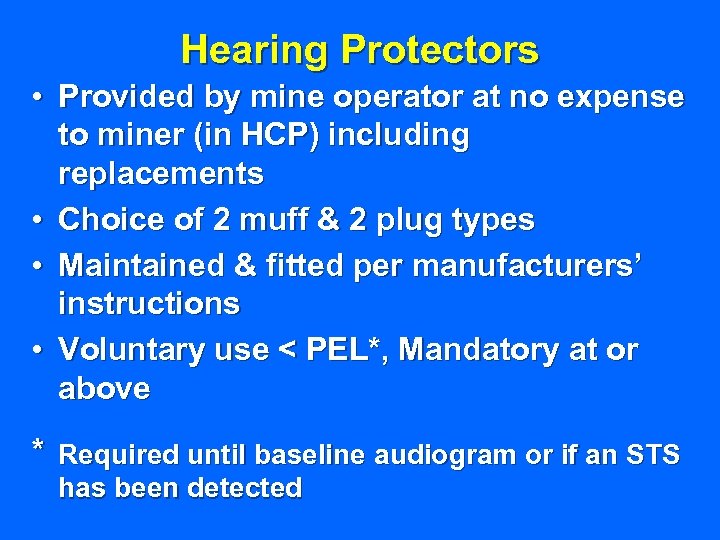 Hearing Protectors

• Provided by mine operator at no expense to miner (in HCP) including replacements
• Choice of 2 muff & 2 plug types
• Maintained & fitted per manufacturers' instructions
• Voluntary use < PEL*, Mandatory at or above

* Required until baseline audiogram or if an STS has been detected